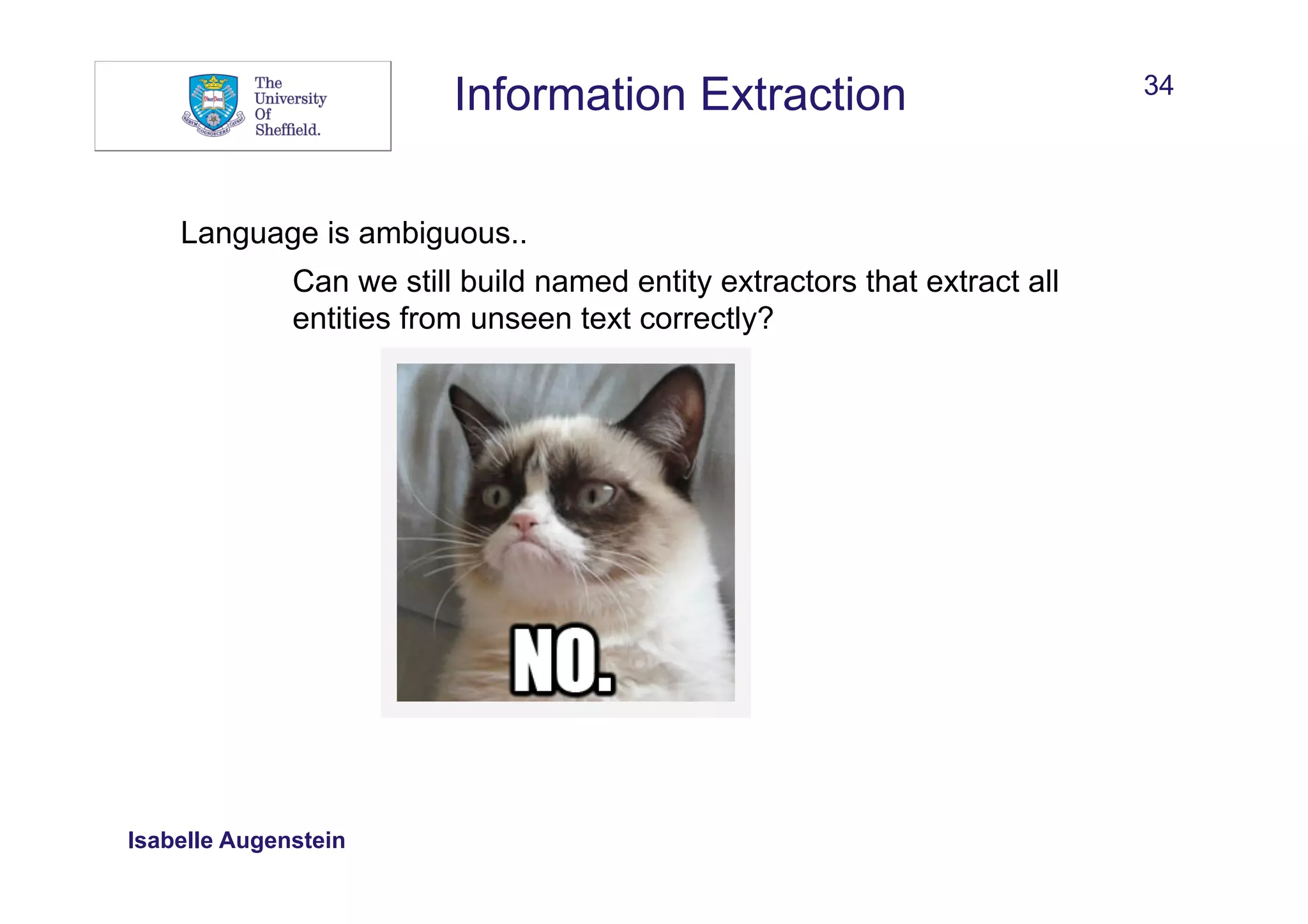 The University Of Sheffield.

Information Extraction

34

Language is ambiguous..

Can we still build named entity extractors that extract all entities from unseen text correctly?

NO.

Isabelle Augenstein